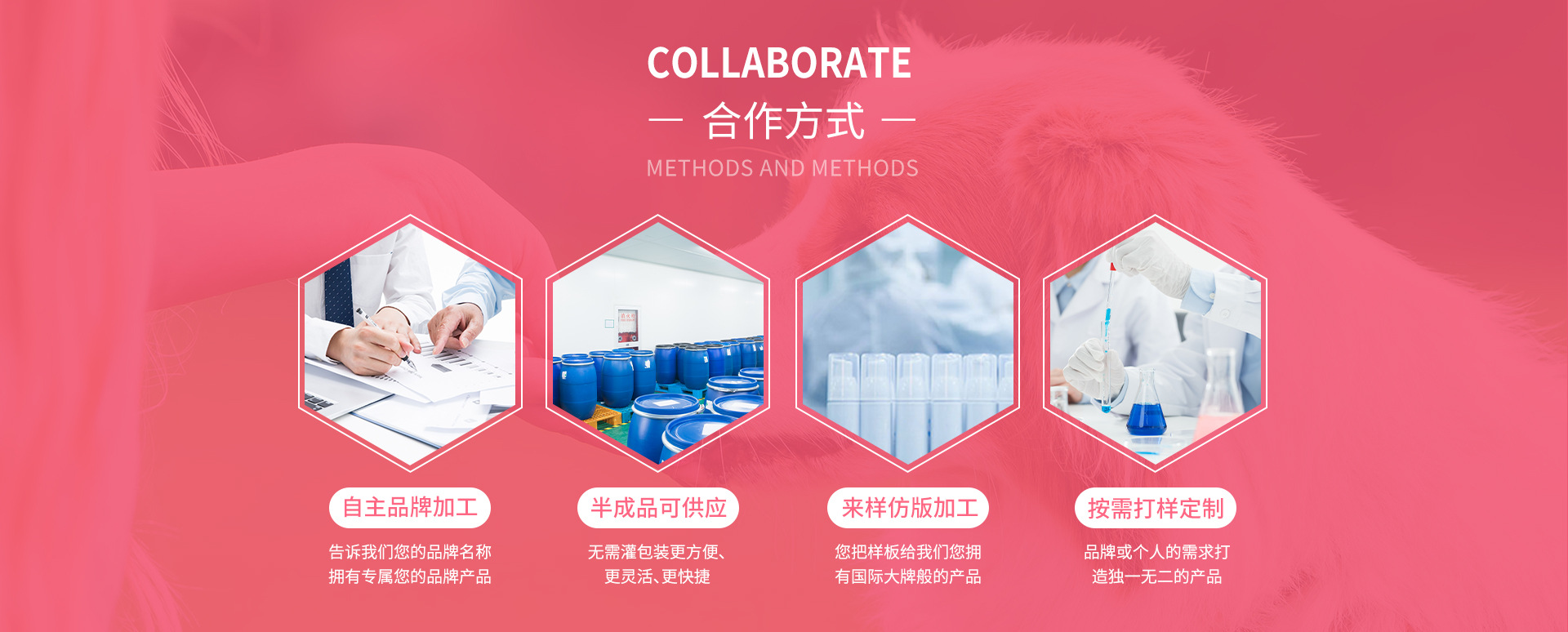 COLLABORATE

— 合作方式 —

METHODS AND METHODS

自主品牌加工

告诉我们您的品牌名称
拥有专属您的品牌产品

半成品可供应

无需灌包装更方便、
更灵活、更快捷

来样仿版加工

您把样板给我们您拥
有国际大牌般的产品

按需打样定制

品牌或个人的需求打
造独一无二的产品